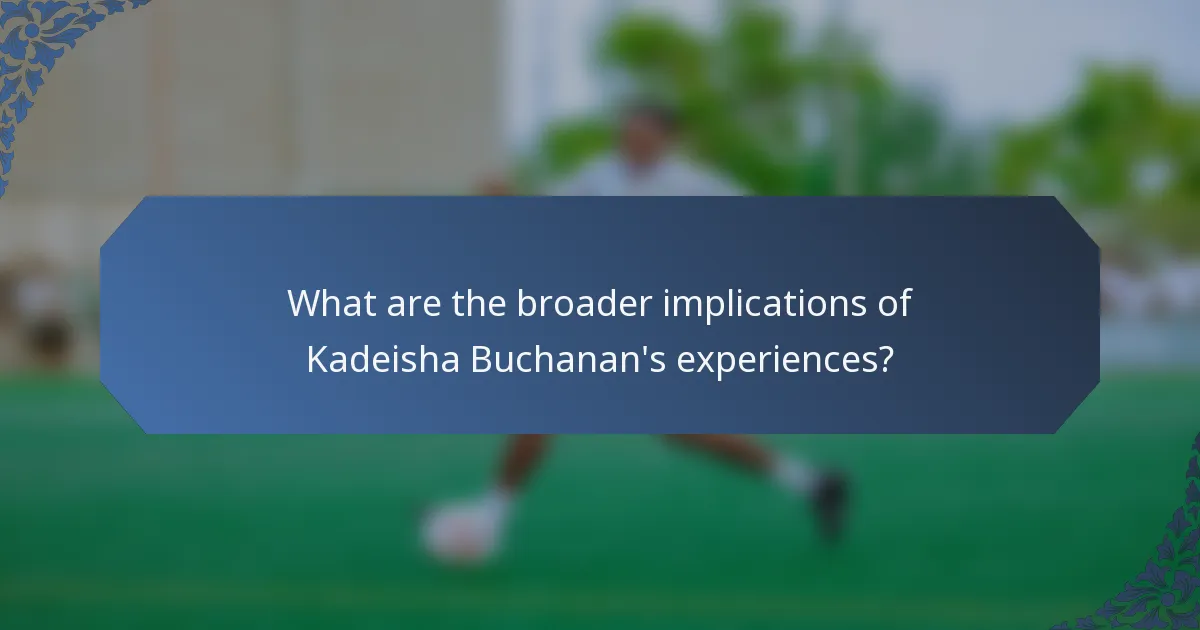 What are the broader implications of Kadeisha Buchanan's experiences?